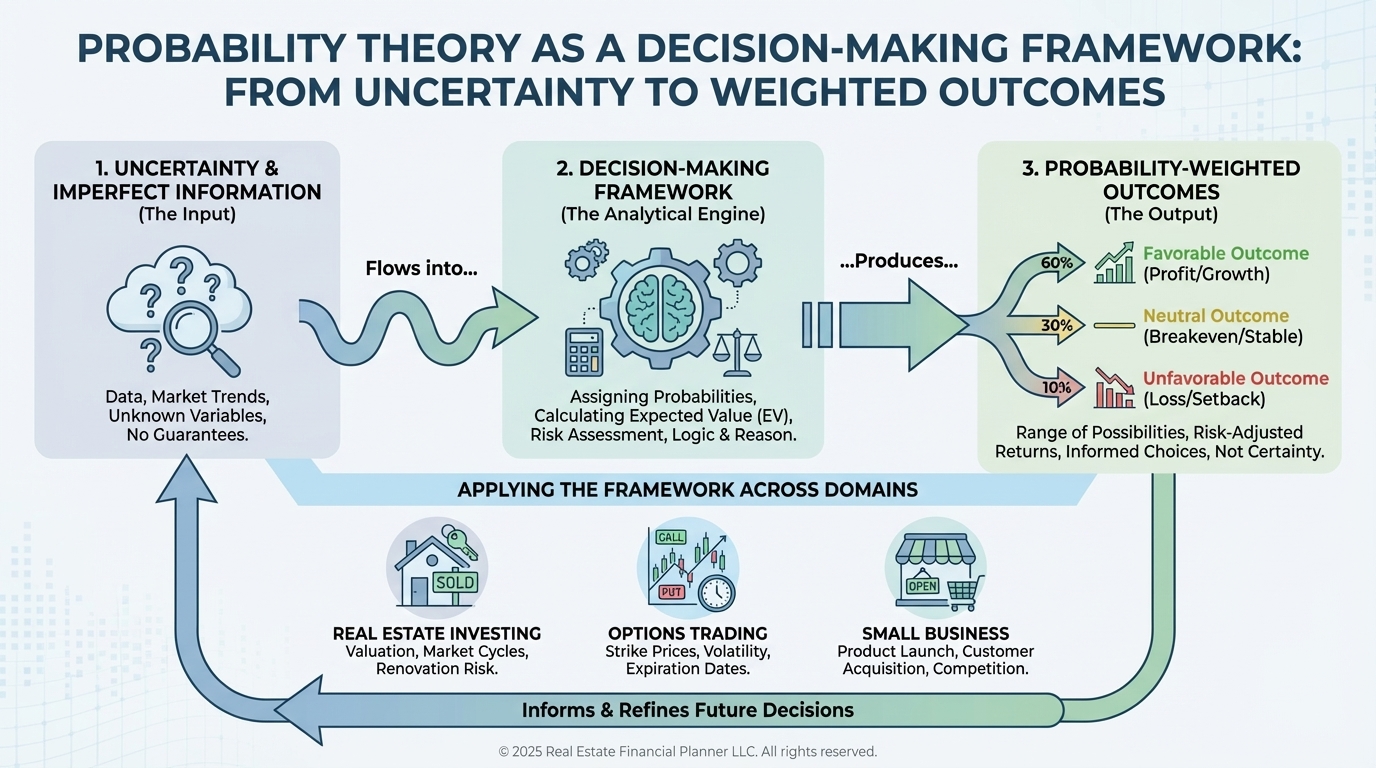 PROBABILITY THEORY AS A DECISION-MAKING FRAMEWORK: FROM UNCERTAINTY TO WEIGHTED OUTCOMES

1. UNCERTAINTY & IMPERFECT INFORMATION
(The Input)

Data, Market Trends, Unknown Variables, No Guarantees.

Flows into...

2. DECISION-MAKING FRAMEWORK
(The Analytical Engine)

Assigning Probabilities, Calculating Expected Value (EV), Risk Assessment, Logic & Reason.

...Produces...

3. PROBABILITY-WEIGHTED OUTCOMES
(The Output)

60% Favorable Outcome (Profit/Growth)

30% Neutral Outcome (Breakeven/Stable)

10% Unfavorable Outcome (Loss/Setback)

Range of Possibilities, Risk-Adjusted Returns, Informed Choices, Not Certainty.

APPLYING THE FRAMEWORK ACROSS DOMAINS

SOLD

REAL ESTATE INVESTING
Valuation, Market Cycles, Renovation Risk.

CALL
PUT

OPTIONS TRADING
Strike Prices, Volatility, Expiration Dates.

OPEN

SMALL BUSINESS
Product Launch, Customer Acquisition, Competition.

Informs & Refines Future Decisions

© 2025 Real Estate Financial Planner LLC. All rights reserved.